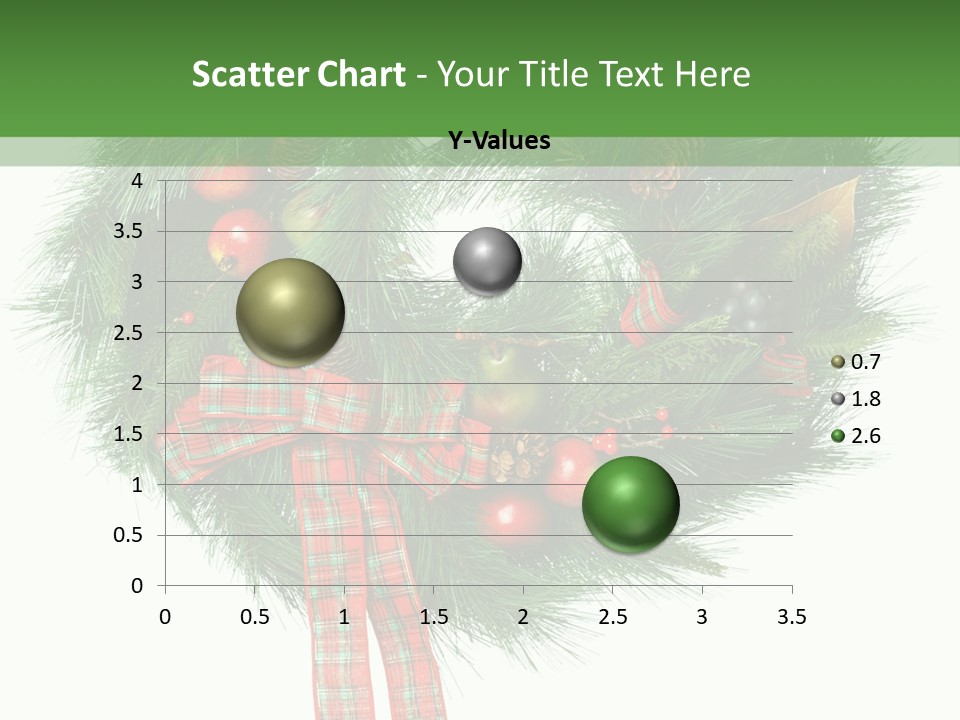 Scatter Chart - Your Title Text Here

Y-Values

4
3.5
3
2.5
2
1.5
1
0.5
0

0 0.5 1 1.5 2 2.5 3 3.5

0.7
1.8
2.6